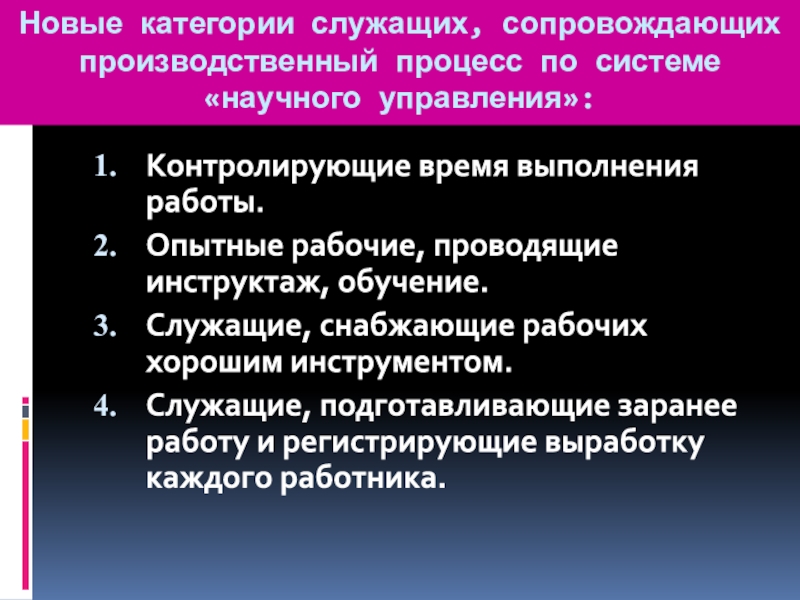 Новые категории служащих, сопровождающих производственный процесс по системе «научного управления»:

1. Контролирующие время выполнения работы.
2. Опытные рабочие, проводящие инструктаж, обучение.
3. Служащие, снабжающие рабочих хорошим инструментом.
4. Служащие, подготавливающие заранее работу и регистрирующие выработку каждого работника.